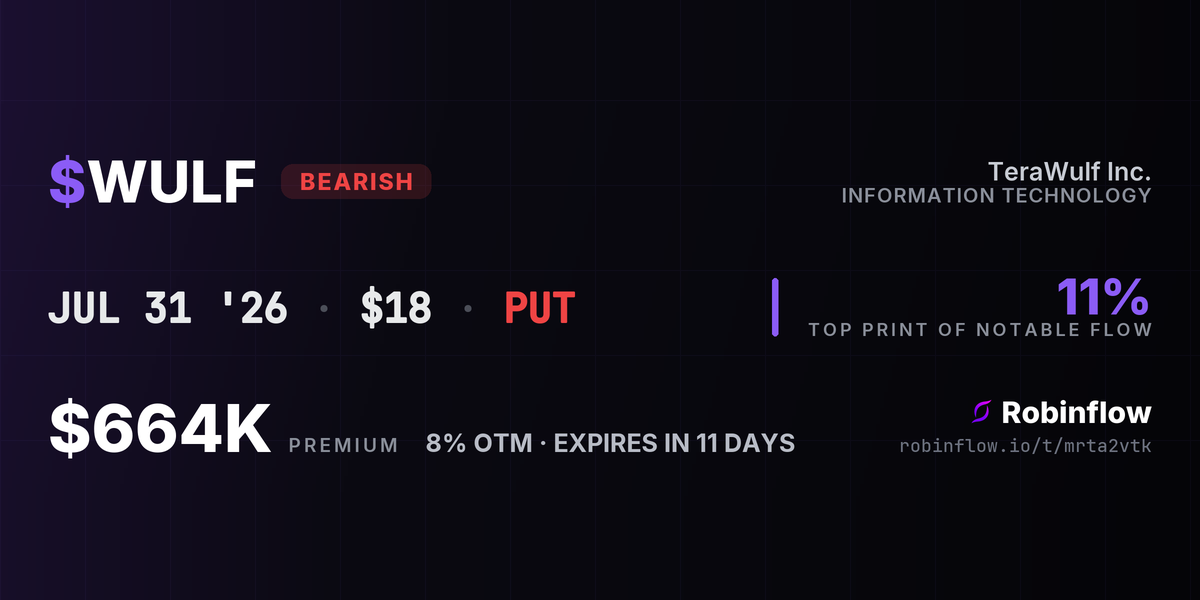 $WULF BEARISH

TeraWulf Inc.
INFORMATION TECHNOLOGY

JUL 31 '26 · $18 · PUT

11%
TOP PRINT OF NOTABLE FLOW

$664K PREMIUM 8% OTM · EXPIRES IN 11 DAYS

Robinflow
robinflow.io/t/mrta2vtk